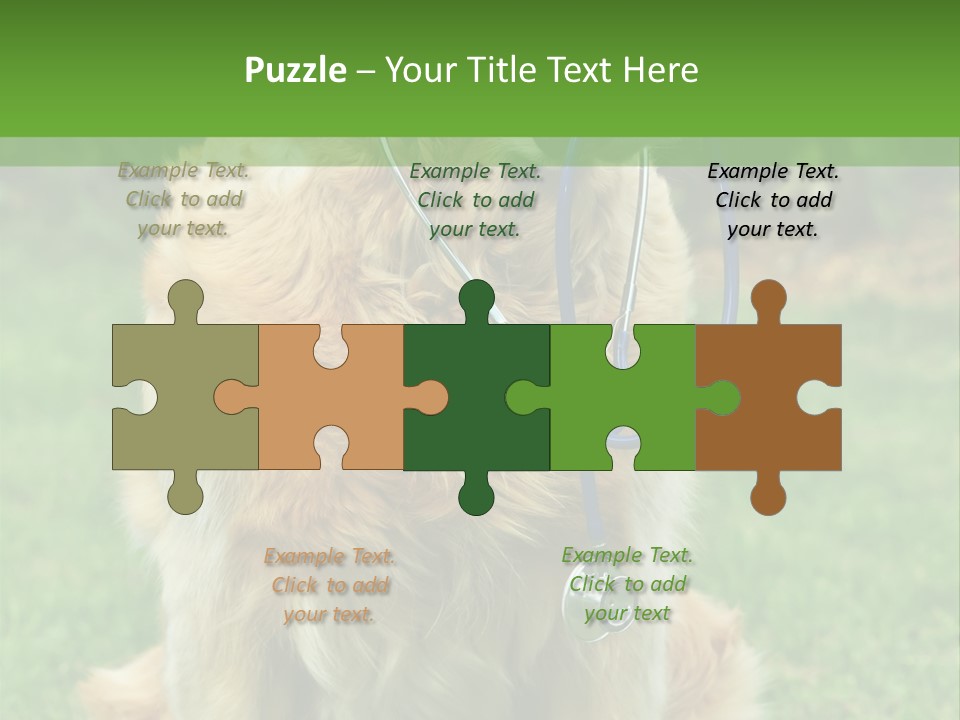 Puzzle – Your Title Text Here

Example Text. Click to add your text.

Example Text. Click to add your text.

Example Text. Click to add your text.

Example Text. Click to add your text.

Example Text. Click to add your text